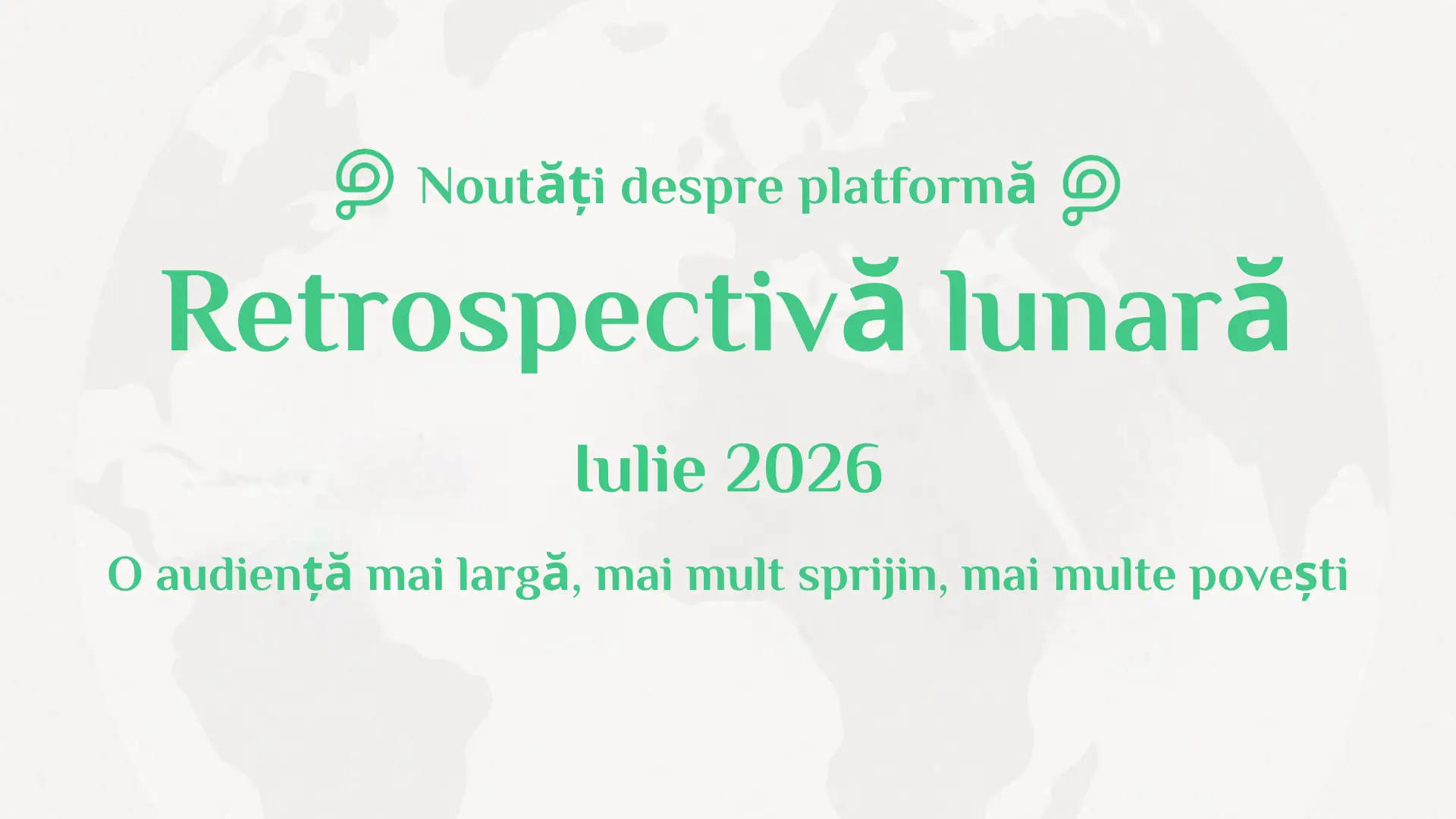 Noutăți despre platformă

Retrospectivă lunară

Iulie 2026

O audiență mai largă, mai mult sprijin, mai multe povești